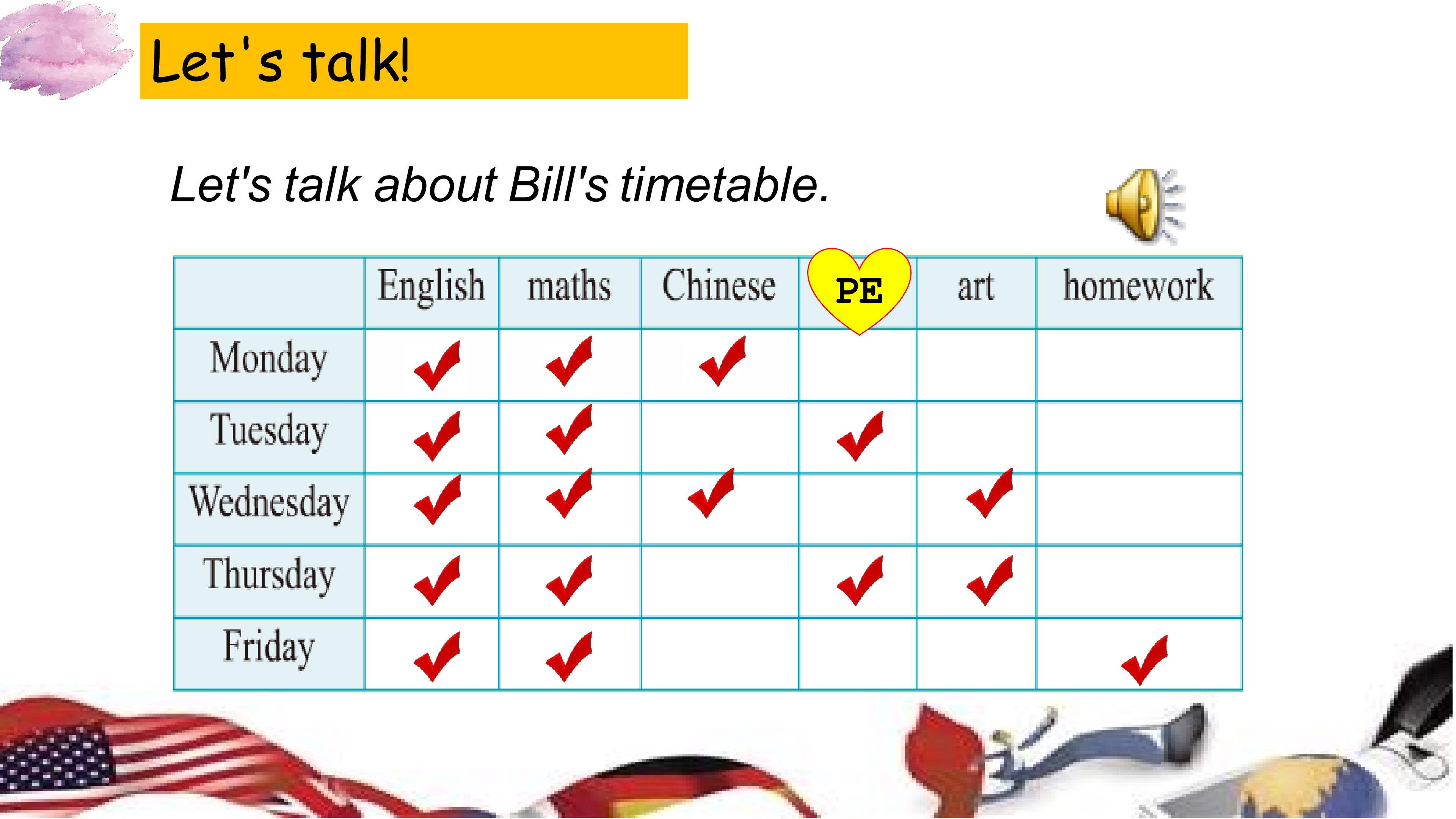 Let's talk!

Let's talk about Bill's timetable.

| | English | maths | Chinese | PE | art | homework |
|---|---|---|---|---|---|---|
| Monday | ✓ | ✓ | ✓ | | | |
| Tuesday | ✓ | ✓ | | ✓ | | |
| Wednesday | ✓ | ✓ | ✓ | | ✓ | |
| Thursday | ✓ | ✓ | | ✓ | ✓ | |
| Friday | ✓ | ✓ | | | | ✓ |